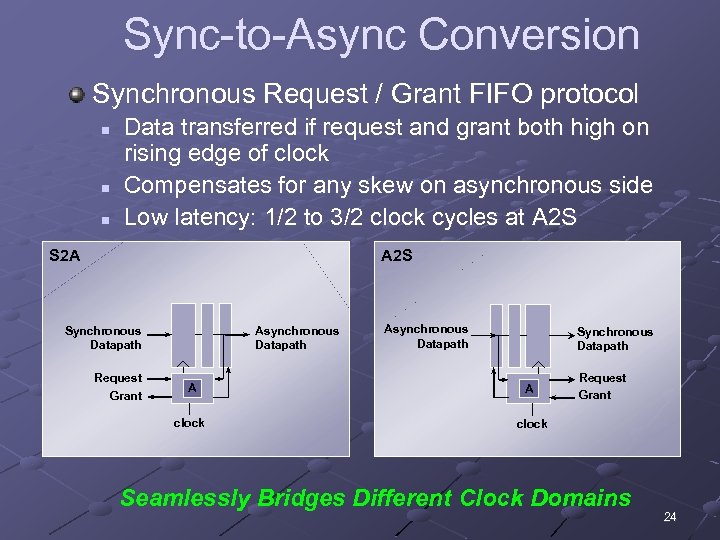 Sync-to-Async Conversion

Synchronous Request / Grant FIFO protocol

Data transferred if request and grant both high on rising edge of clock

Compensates for any skew on asynchronous side

Low latency: 1/2 to 3/2 clock cycles at A2S

S2A

Synchronous Datapath

Asynchronous Datapath

Request

Grant

A

clock

A2S

Asynchronous Datapath

Synchronous Datapath

Request

Grant

A

clock

Seamlessly Bridges Different Clock Domains

24